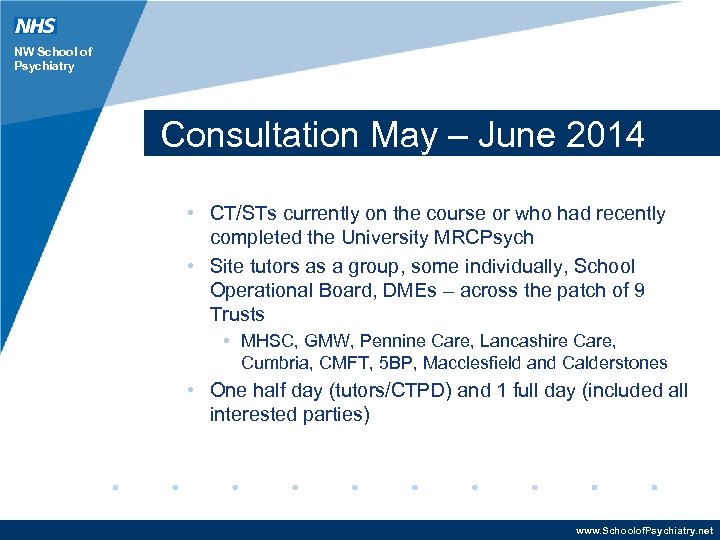 NHS
NW School of Psychiatry

Consultation May – June 2014

• CT/STs currently on the course or who had recently completed the University MRCPsych
• Site tutors as a group, some individually, School Operational Board, DMEs – across the patch of 9 Trusts
  • MHSC, GMW, Pennine Care, Lancashire Care, Cumbria, CMFT, 5BP, Macclesfield and Calderstones
• One half day (tutors/CTPD) and 1 full day (included all interested parties)

www.SchoolofPsychiatry.net